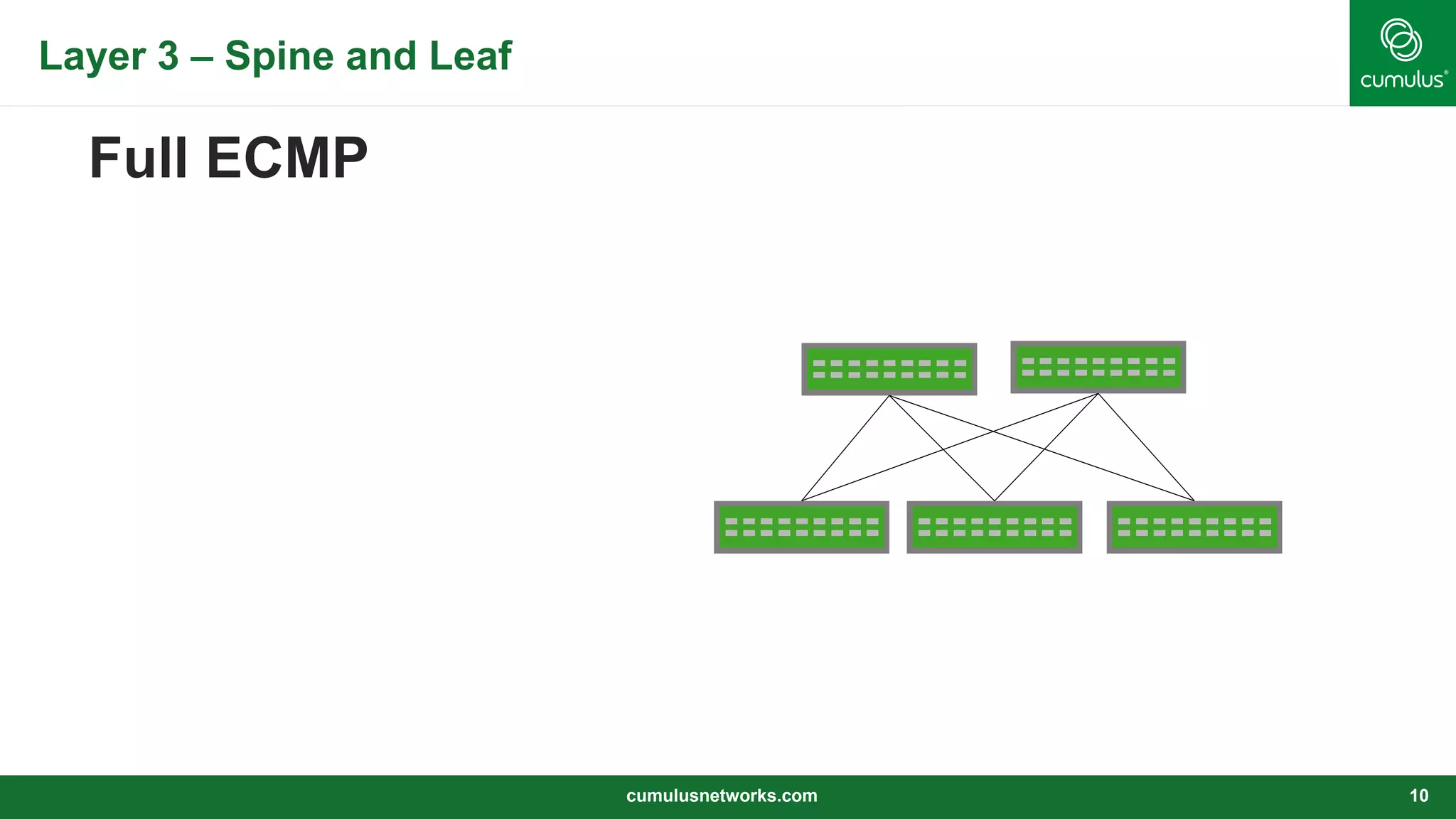 Layer 3 – Spine and Leaf

cumulus®

Full ECMP

cumulusnetworks.com

10